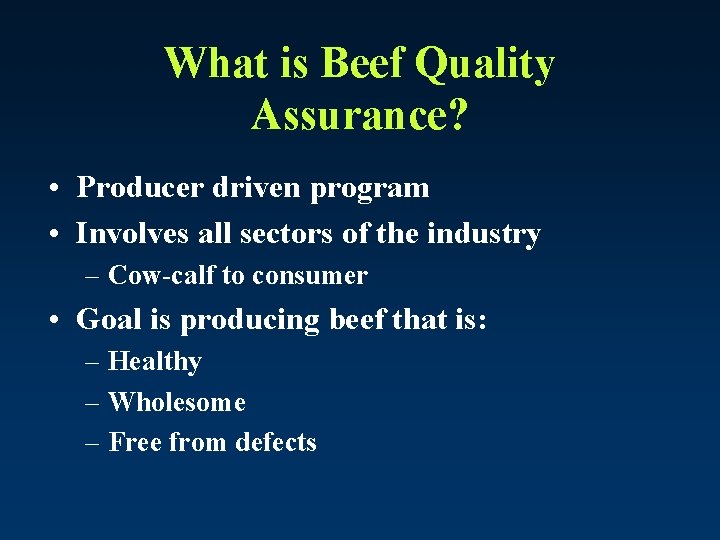 What is Beef Quality Assurance?

• Producer driven program
• Involves all sectors of the industry
– Cow-calf to consumer
• Goal is producing beef that is:
– Healthy
– Wholesome
– Free from defects